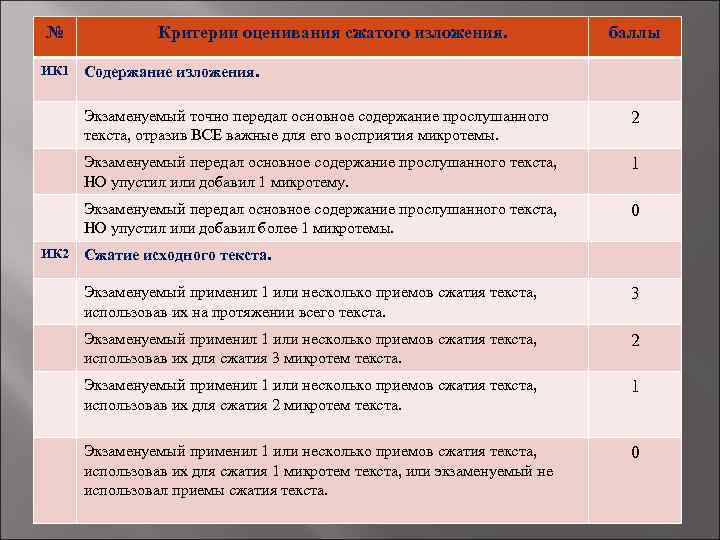 | № | Критерии оценивания сжатого изложения. | баллы |
|---|---|---|
| ИК1 | Содержание изложения. | |
| | Экзаменуемый точно передал основное содержание прослушанного текста, отразив ВСЕ важные для его восприятия микротемы. | 2 |
| | Экзаменуемый передал основное содержание прослушанного текста, НО упустил или добавил 1 микротему. | 1 |
| | Экзаменуемый передал основное содержание прослушанного текста, НО упустил или добавил более 1 микротемы. | 0 |
| ИК2 | Сжатие исходного текста. | |
| | Экзаменуемый применил 1 или несколько приемов сжатия текста, использовав их на протяжении всего текста. | 3 |
| | Экзаменуемый применил 1 или несколько приемов сжатия текста, использовав их для сжатия 3 микротем текста. | 2 |
| | Экзаменуемый применил 1 или несколько приемов сжатия текста, использовав их для сжатия 2 микротем текста. | 1 |
| | Экзаменуемый применил 1 или несколько приемов сжатия текста, использовав их для сжатия 1 микротем текста, или экзаменуемый не использовал приемы сжатия текста. | 0 |